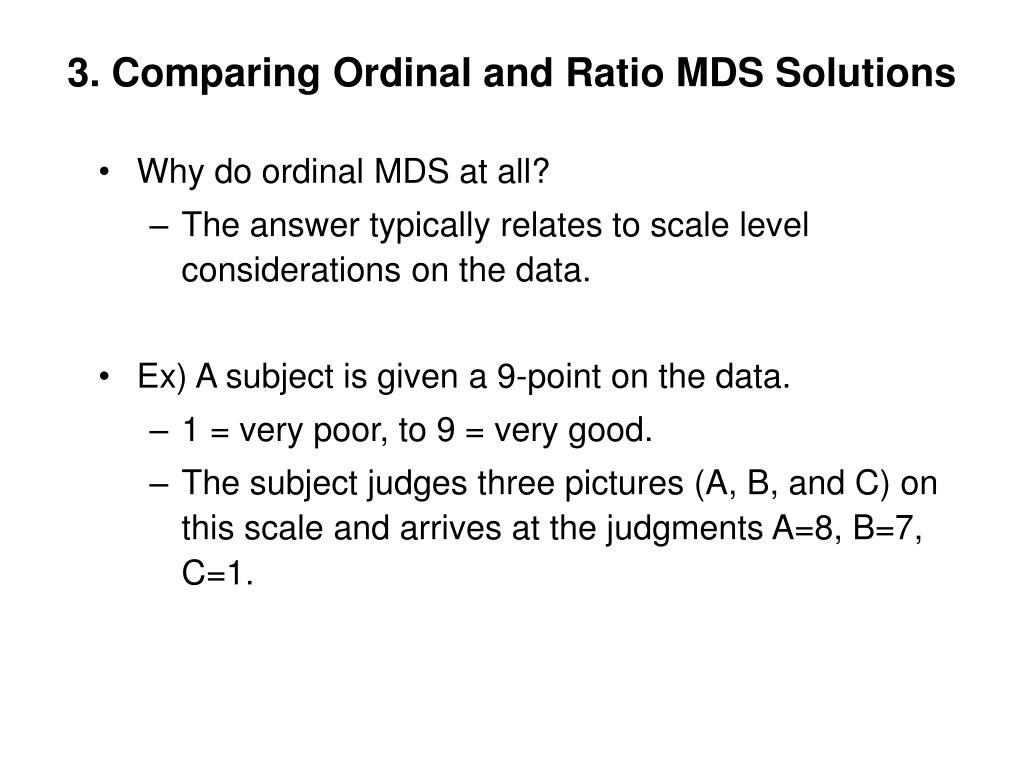 3. Comparing Ordinal and Ratio MDS Solutions

• Why do ordinal MDS at all?
– The answer typically relates to scale level considerations on the data.

• Ex) A subject is given a 9-point on the data.
– 1 = very poor, to 9 = very good.
– The subject judges three pictures (A, B, and C) on this scale and arrives at the judgments A=8, B=7, C=1.